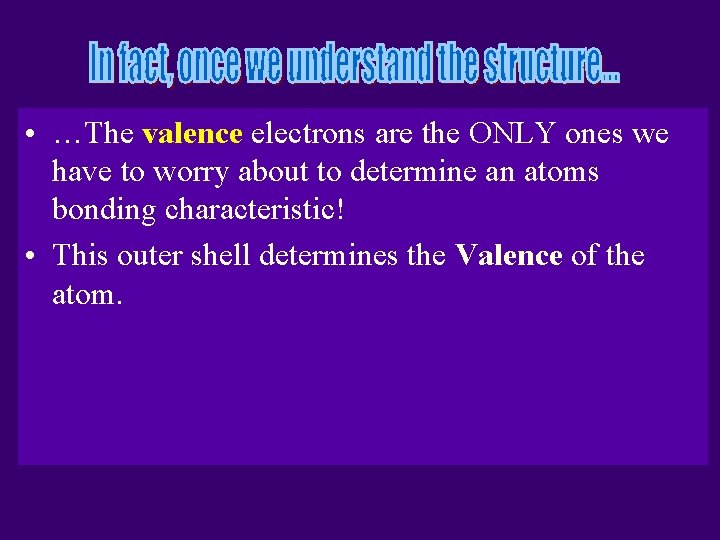 In fact, once we understand the structure…

• …The valence electrons are the ONLY ones we have to worry about to determine an atoms bonding characteristic!

• This outer shell determines the Valence of the atom.